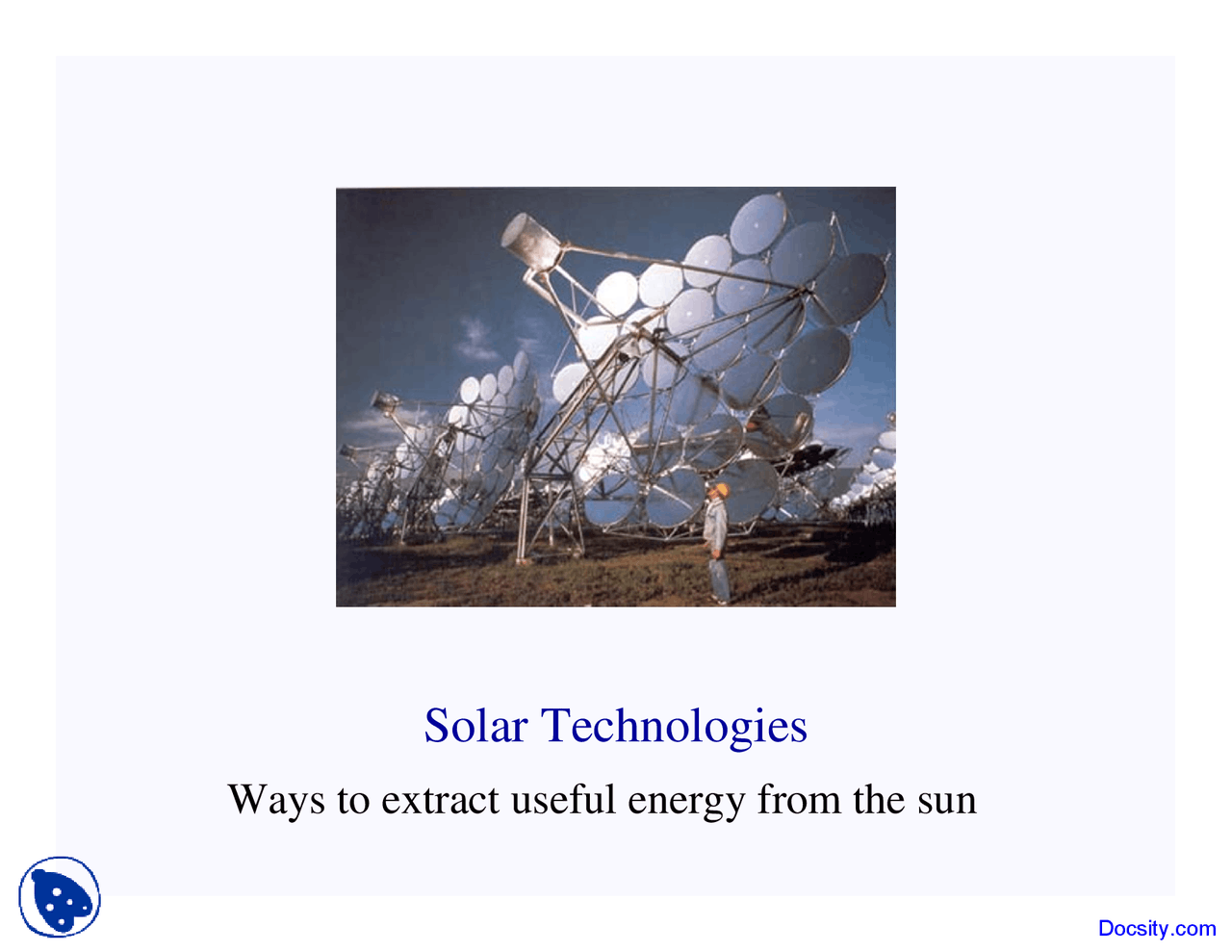 Solar Technologies

Ways to extract useful energy from the sun

Docsity.com